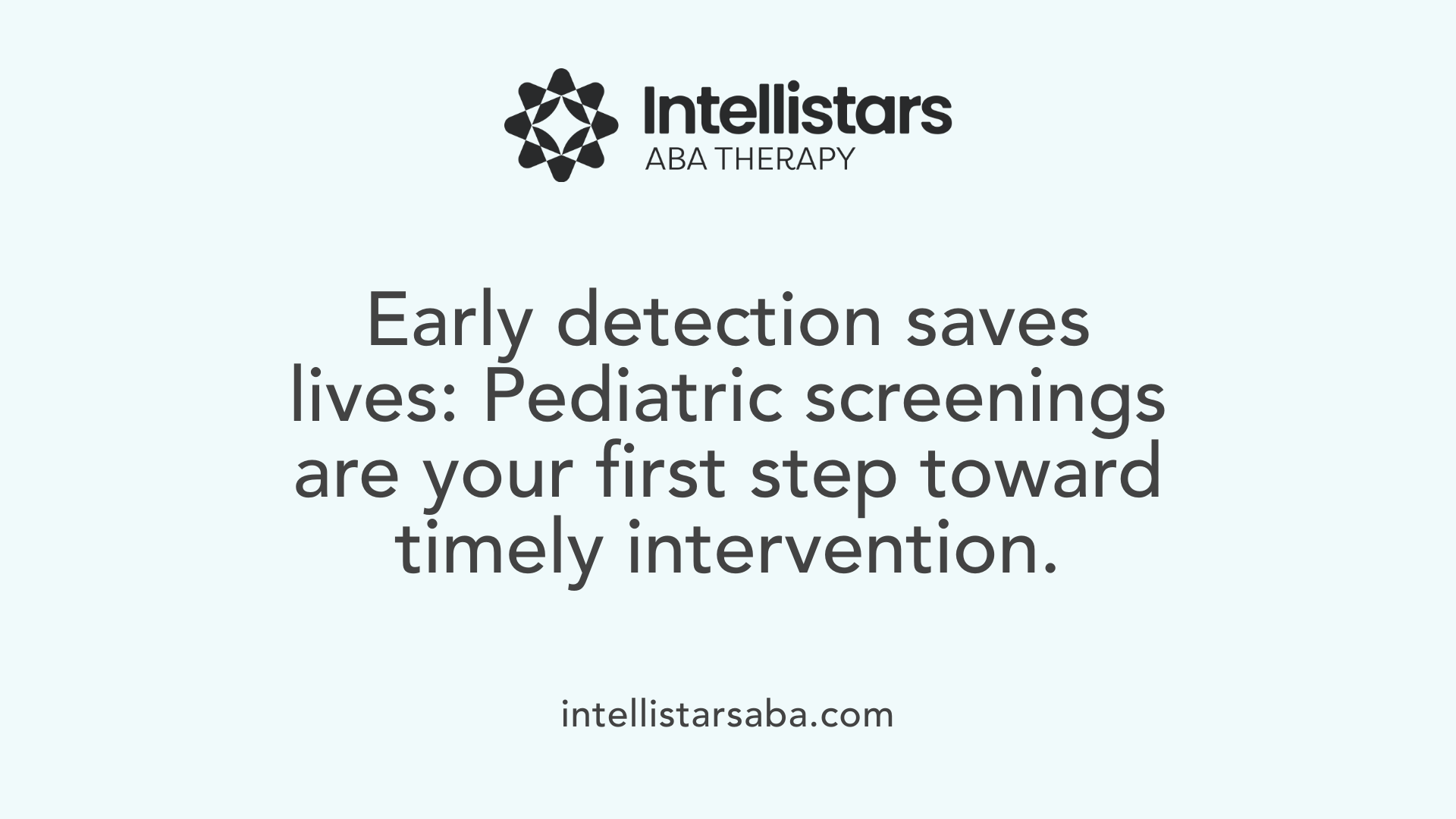 Intellistars
ABA THERAPY

Early detection saves lives: Pediatric screenings are your first step toward timely intervention.

intellistarsaba.com